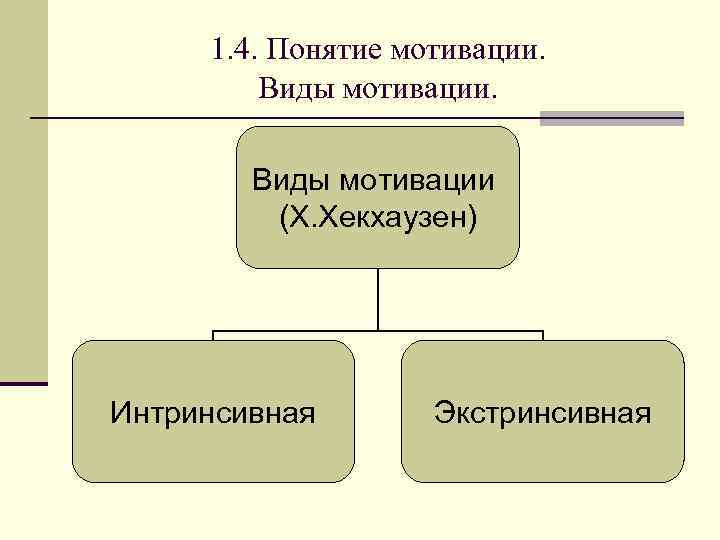 1.4. Понятие мотивации.
Виды мотивации.

Виды мотивации
(Х.Хекхаузен)

Интринсивная

Экстринсивная